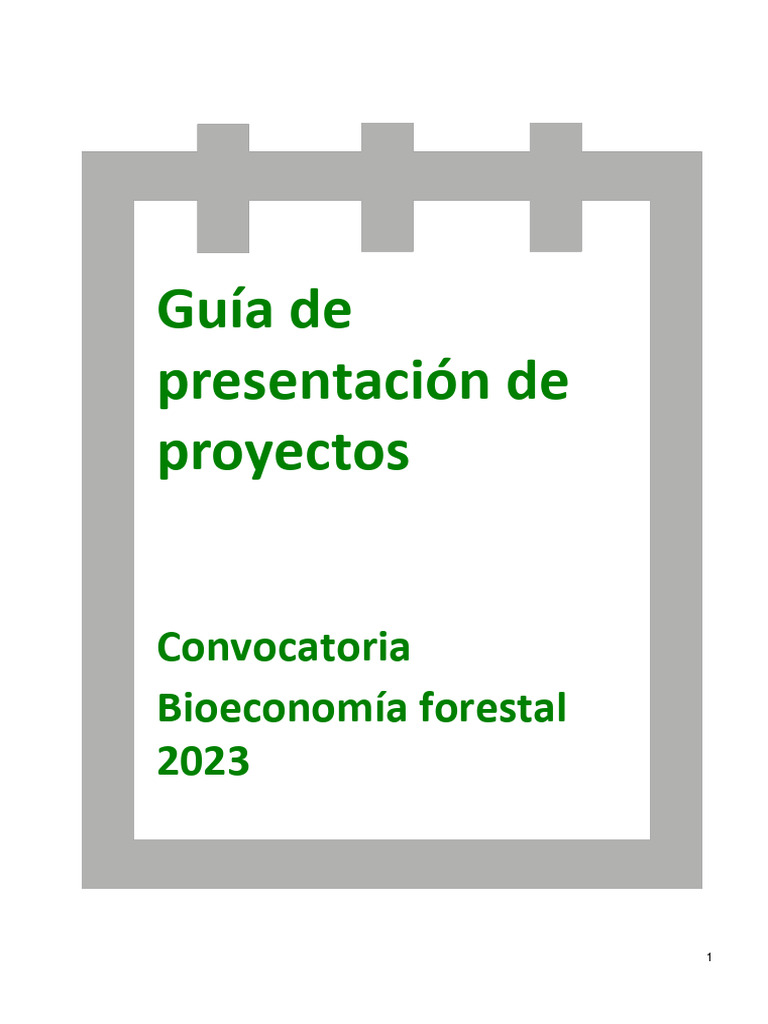 Guía de presentación de proyectos

Convocatoria Bioeconomía forestal 2023

1